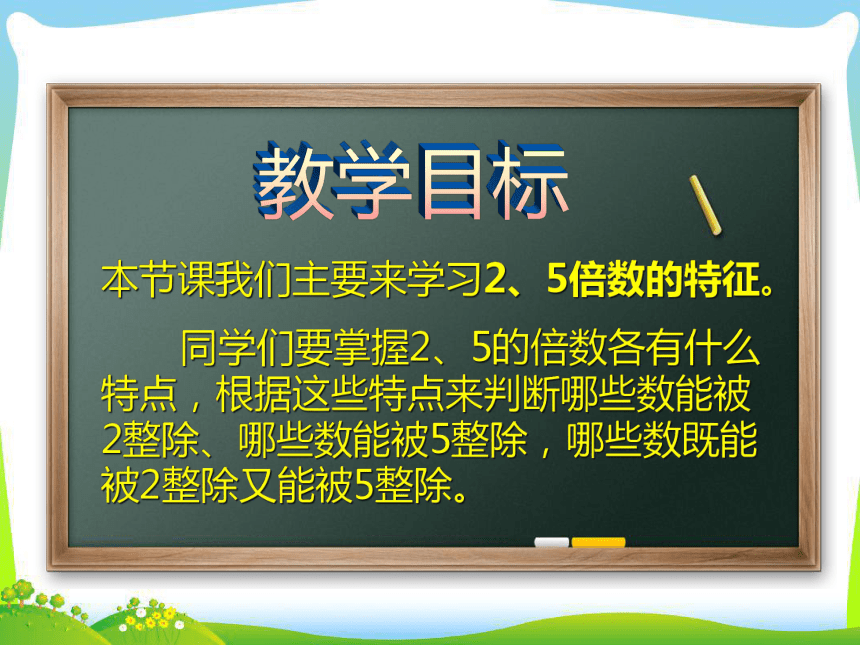 教学目标

本节课我们主要来学习2、5倍数的特征。

同学们要掌握2、5的倍数各有什么特点，根据这些特点来判断哪些数能被2整除、哪些数能被5整除，哪些数既能被2整除又能被5整除。